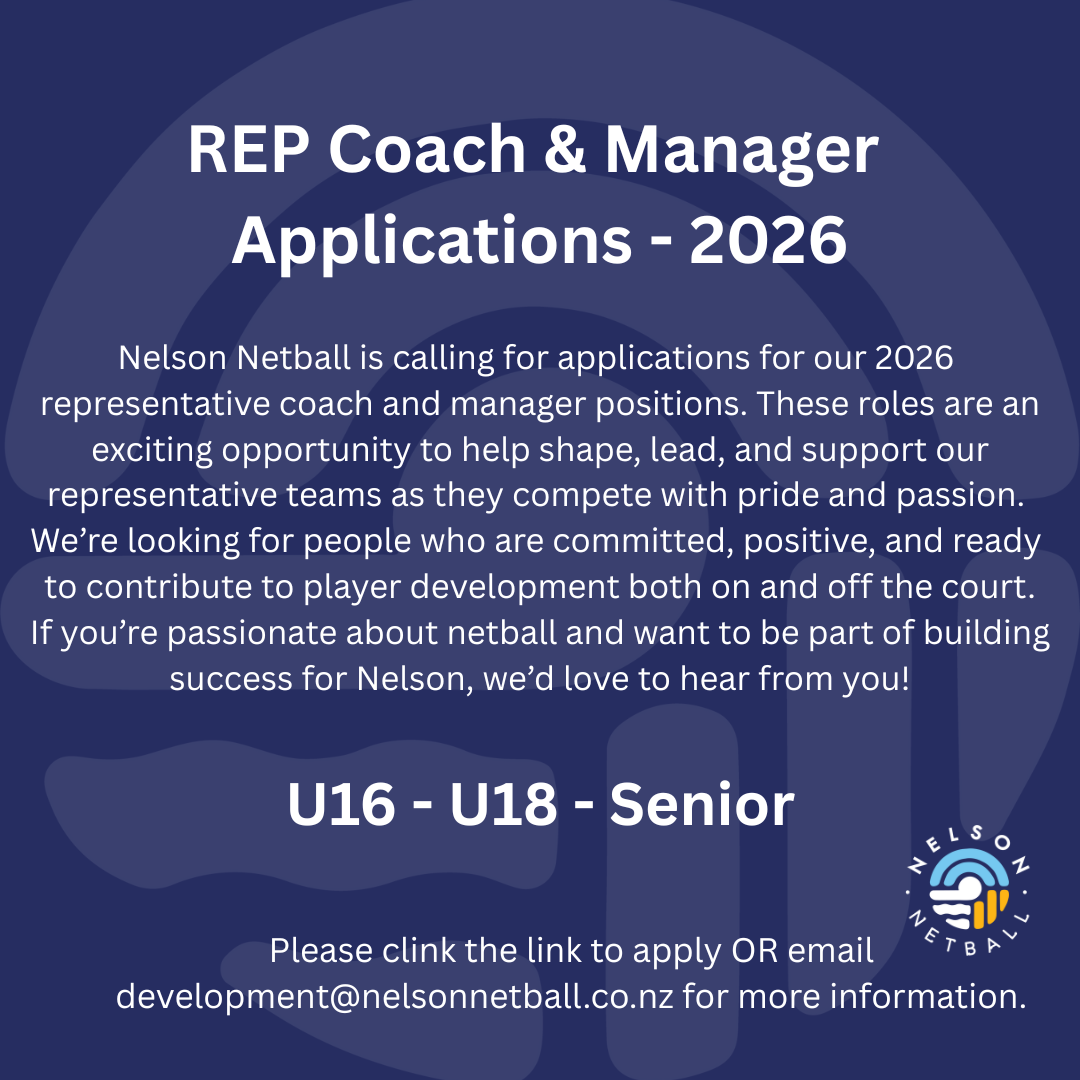 REP Coach & Manager Applications - 2026

Nelson Netball is calling for applications for our 2026 representative coach and manager positions. These roles are an exciting opportunity to help shape, lead, and support our representative teams as they compete with pride and passion. We're looking for people who are committed, positive, and ready to contribute to player development both on and off the court. If you're passionate about netball and want to be part of building success for Nelson, we'd love to hear from you!

U16 - U18 - Senior

NELSON NETBALL

Please clink the link to apply OR email development@nelsonnetball.co.nz for more information.